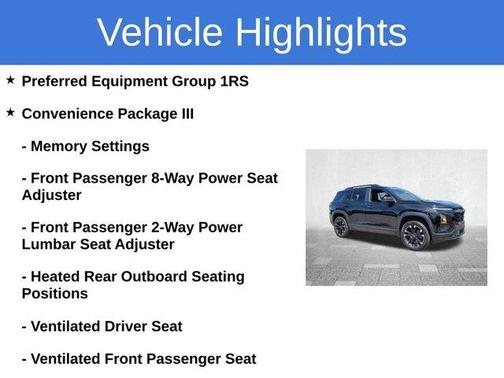 Vehicle Highlights

★ Preferred Equipment Group 1RS

★ Convenience Package III

- Memory Settings

- Front Passenger 8-Way Power Seat Adjuster

- Front Passenger 2-Way Power Lumbar Seat Adjuster

- Heated Rear Outboard Seating Positions

- Ventilated Driver Seat

- Ventilated Front Passenger Seat